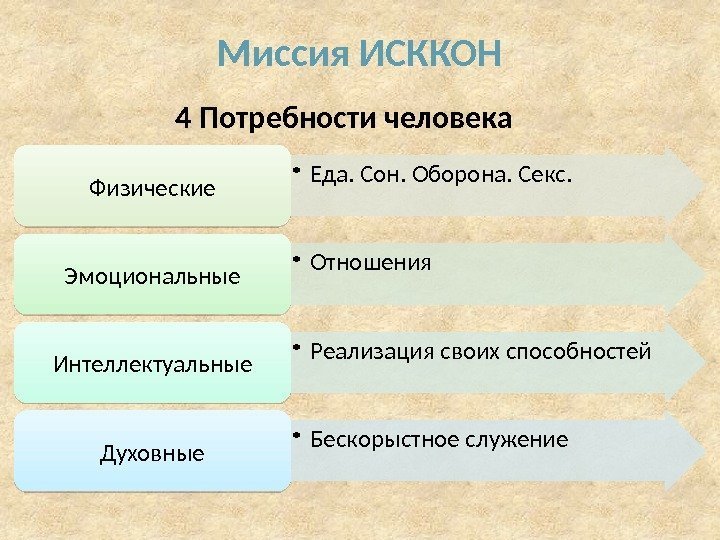 Миссия ИСККОН

4 Потребности человека

Физические

• Еда. Сон. Оборона. Секс.

Эмоциональные

• Отношения

Интеллектуальные

• Реализация своих способностей

Духовные

• Бескорыстное служение